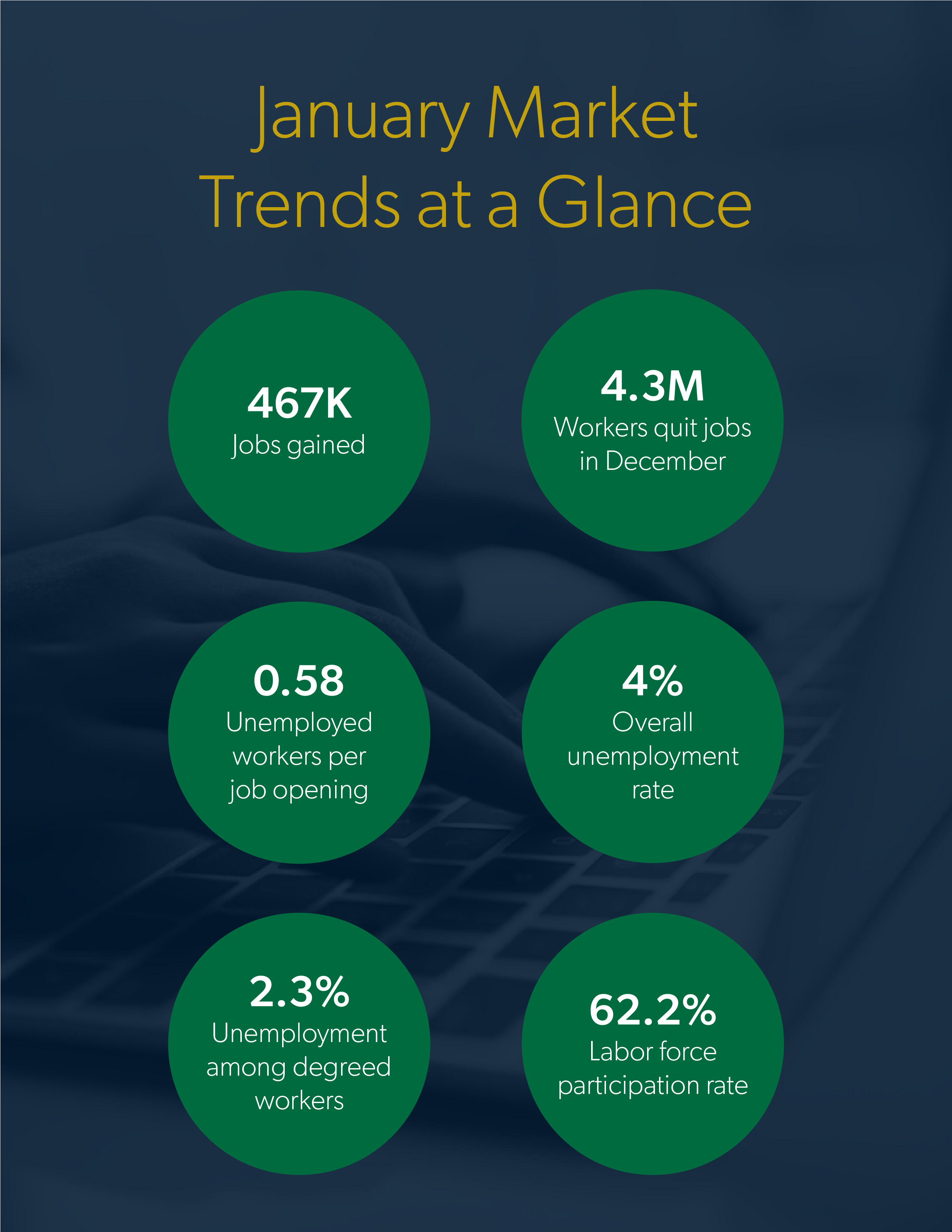 January Market Trends at a Glance

467K
Jobs gained

4.3M
Workers quit jobs in December

0.58
Unemployed workers per job opening

4%
Overall unemployment rate

2.3%
Unemployment among degreed workers

62.2%
Labor force participation rate